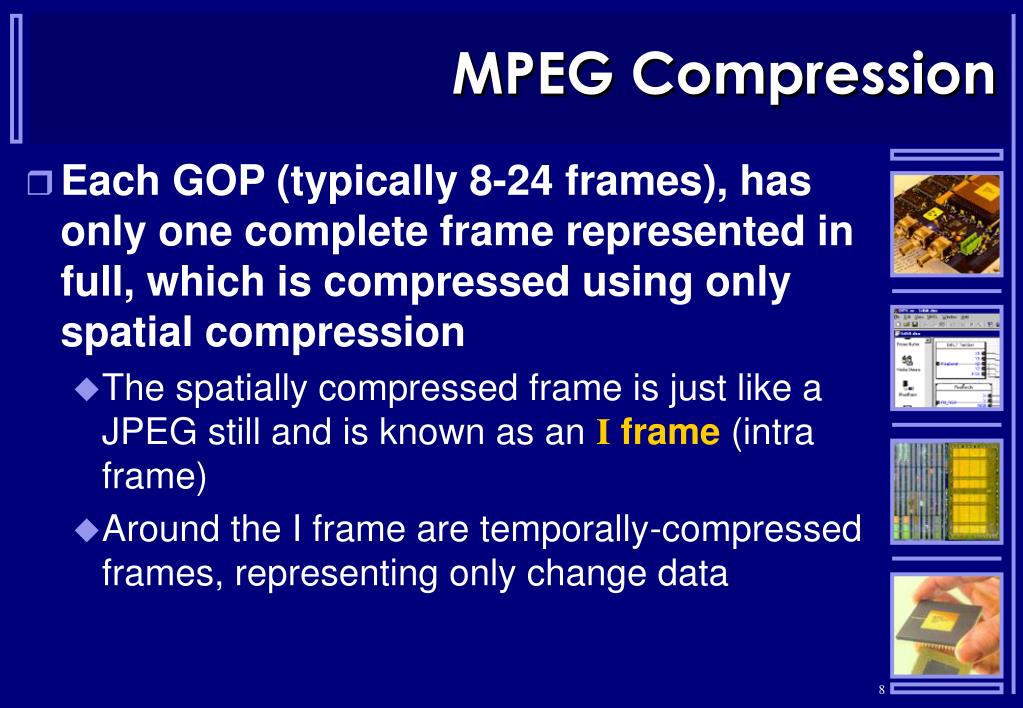 MPEG Compression

Each GOP (typically 8-24 frames), has only one complete frame represented in full, which is compressed using only spatial compression

The spatially compressed frame is just like a JPEG still and is known as an I frame (intra frame)

Around the I frame are temporally-compressed frames, representing only change data

8